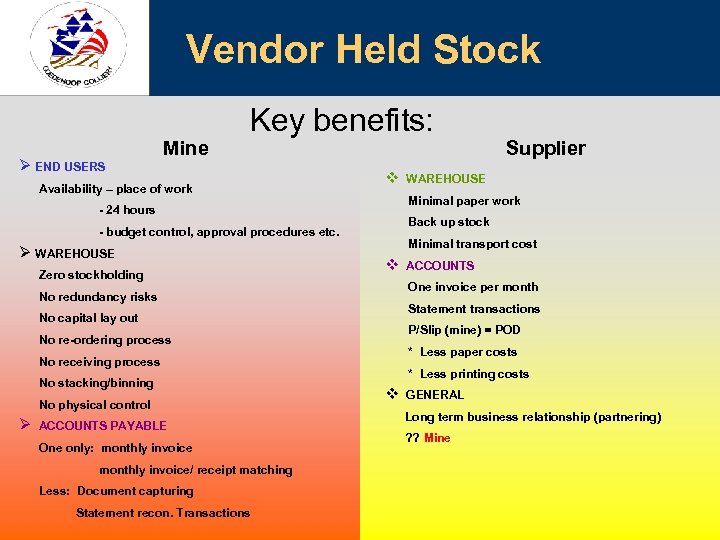 GOEDEHOOP COLLIERY

Vendor Held Stock

Key benefits:

Mine

➢ END USERS

Availability – place of work

- 24 hours

- budget control, approval procedures etc.

➢ WAREHOUSE

Zero stockholding

No redundancy risks

No capital lay out

No re-ordering process

No receiving process

No stacking/binning

No physical control

➢ ACCOUNTS PAYABLE

One only: monthly invoice

monthly invoice/ receipt matching

Less: Document capturing

Statement recon. Transactions

Supplier

❖ WAREHOUSE

Minimal paper work

Back up stock

Minimal transport cost

❖ ACCOUNTS

One invoice per month

Statement transactions

P/Slip (mine) = POD

* Less paper costs

* Less printing costs

❖ GENERAL

Long term business relationship (partnering)

?? Mine